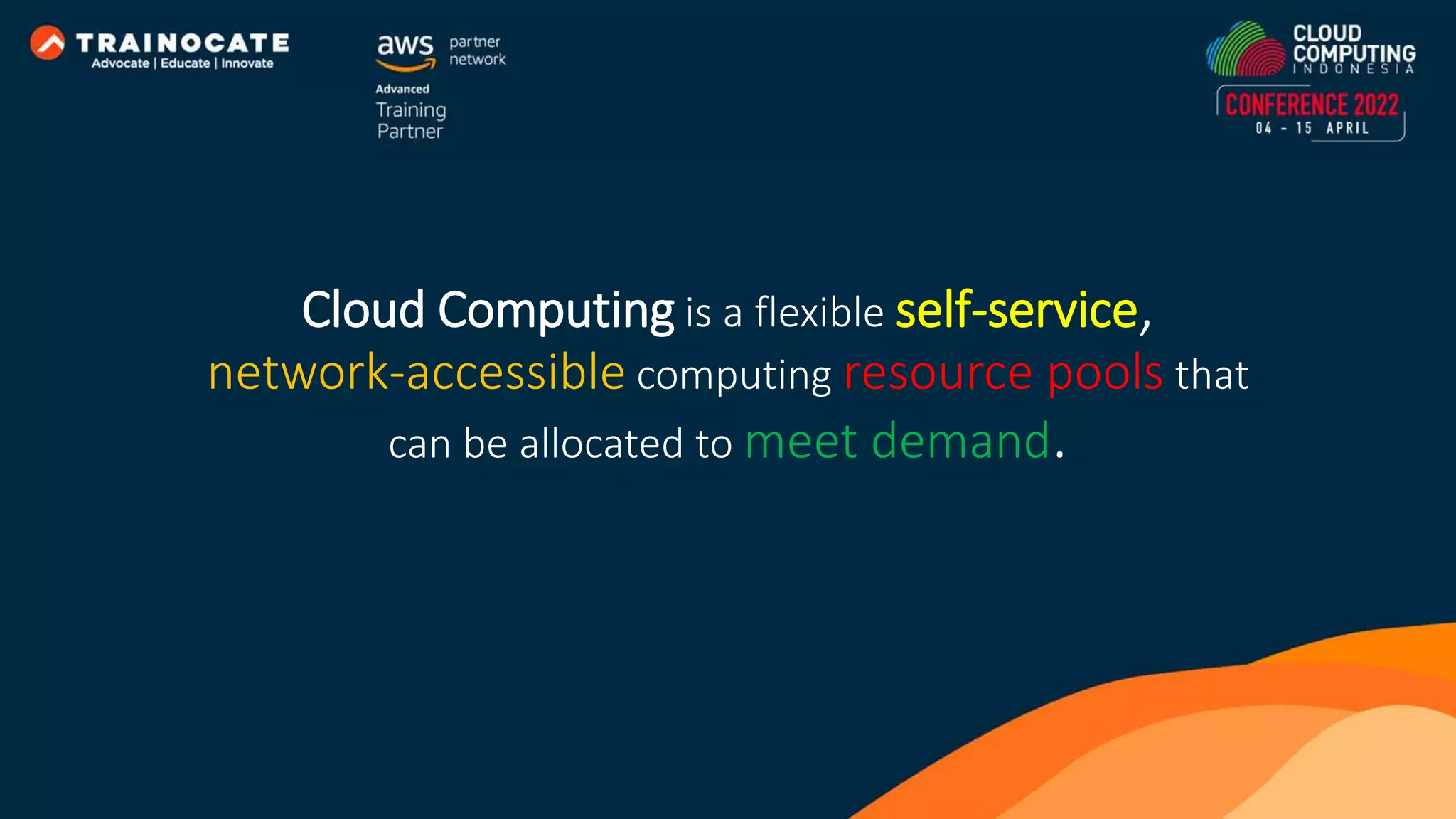 TRAINOCATE
Advocate | Educate | Innovate

aws partner network
Advanced
Training
Partner

CLOUD
COMPUTING
INDONESIA
CONFERENCE 2022
04 - 15 APRIL

Cloud Computing is a flexible self-service, network-accessible computing resource pools that can be allocated to meet demand.